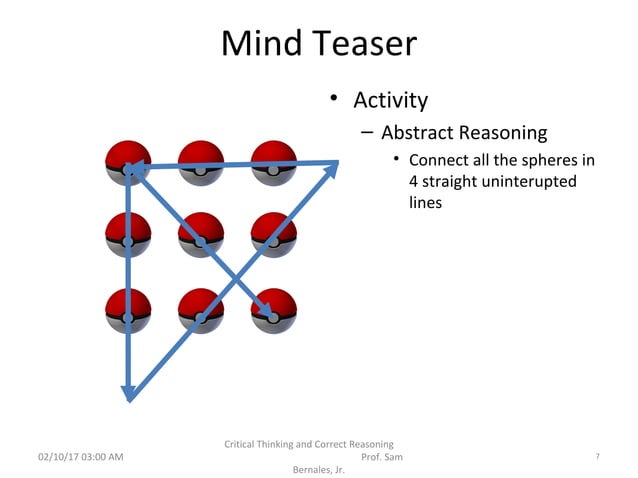 Mind Teaser

• Activity
– Abstract Reasoning
• Connect all the spheres in 4 straight uninterupted lines

02/10/17 03:00 AM

Critical Thinking and Correct Reasoning Prof. Sam Bernales, Jr.

7